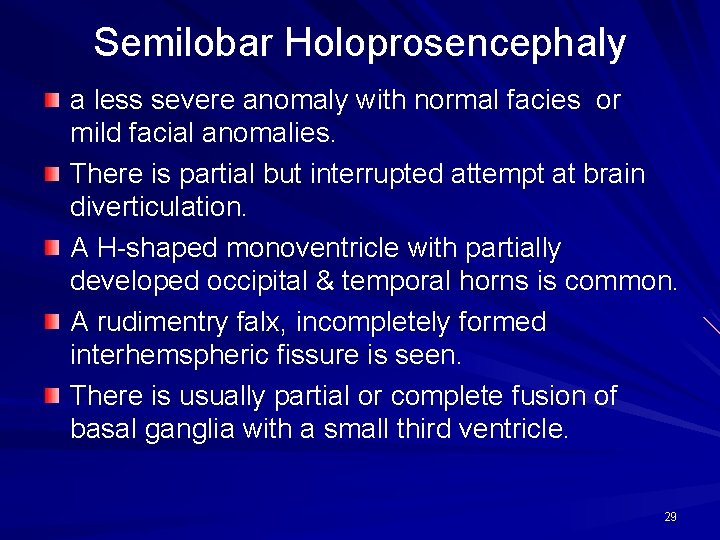 Semilobar Holoprosencephaly

a less severe anomaly with normal facies or mild facial anomalies.

There is partial but interrupted attempt at brain diverticulation.

A H-shaped monoventricle with partially developed occipital & temporal horns is common.

A rudimentry falx, incompletely formed interhemspheric fissure is seen.

There is usually partial or complete fusion of basal ganglia with a small third ventricle.

29